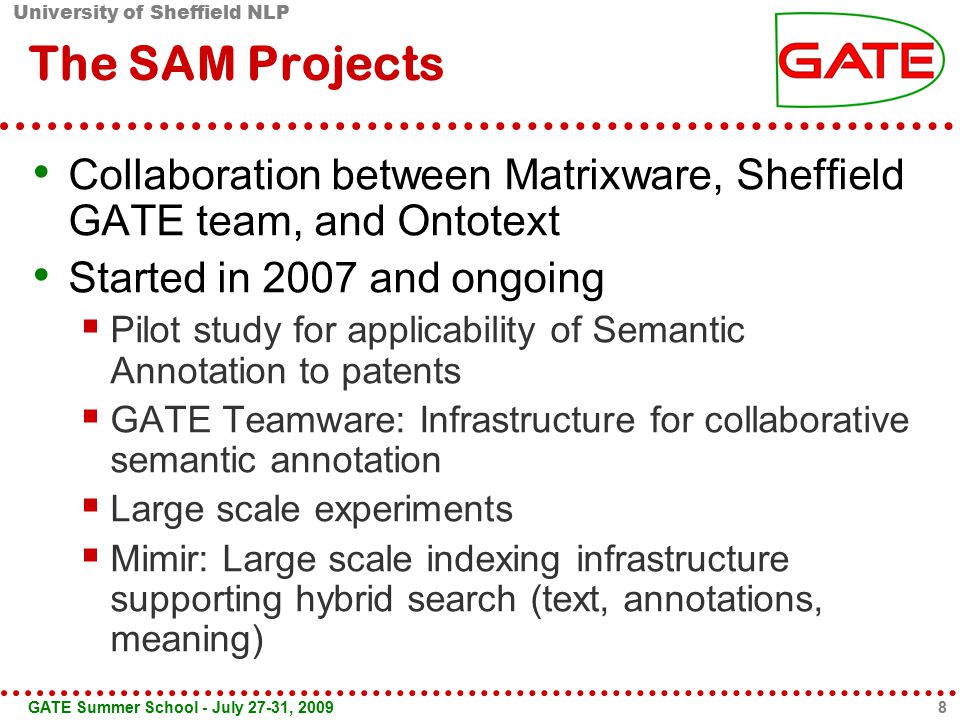 University of Sheffield NLP

The SAM Projects

GATE

• Collaboration between Matrixware, Sheffield GATE team, and Ontotext
• Started in 2007 and ongoing
  ▪ Pilot study for applicability of Semantic Annotation to patents
  ▪ GATE Teamware: Infrastructure for collaborative semantic annotation
  ▪ Large scale experiments
  ▪ Mimir: Large scale indexing infrastructure supporting hybrid search (text, annotations, meaning)

GATE Summer School - July 27-31, 2009

8